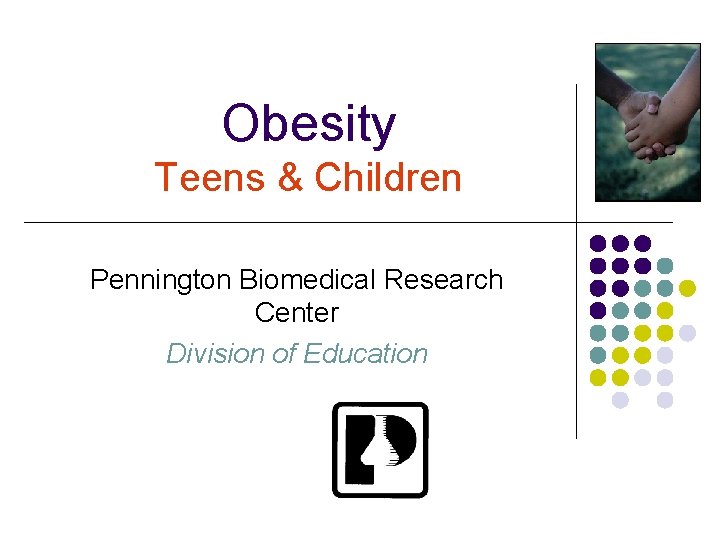 Obesity
Teens & Children

Pennington Biomedical Research Center
Division of Education